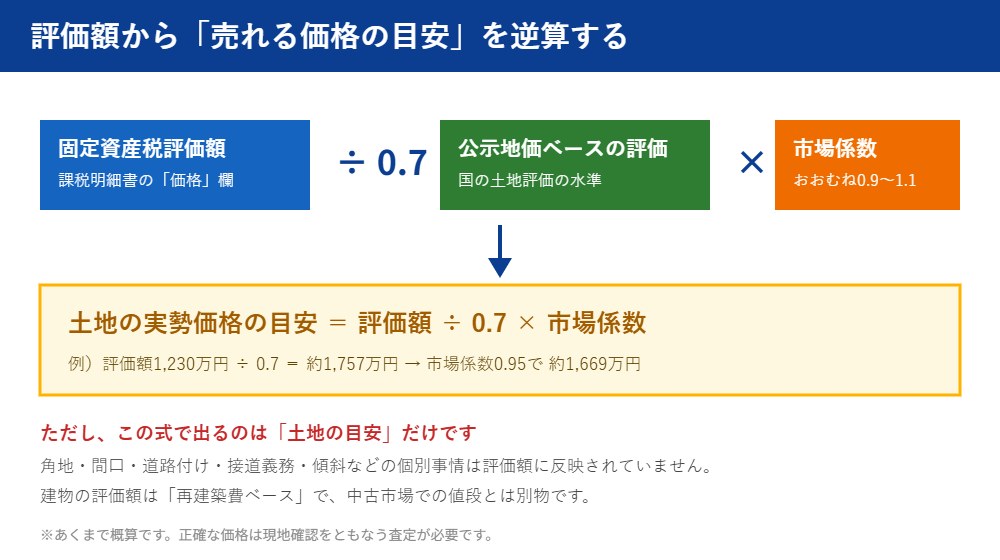 評価額から「売れる価格の目安」を逆算する

固定資産税評価額
課税明細書の「価格」欄

÷ 0.7

公示地価ベースの評価
国の土地評価の水準

×

市場係数
おおむね0.9〜1.1

土地の実勢価格の目安 ＝ 評価額 ÷ 0.7 × 市場係数

例）評価額1,230万円 ÷ 0.7 ＝ 約1,757万円 → 市場係数0.95で 約1,669万円

ただし、この式で出るのは「土地の目安」だけです

角地・間口・道路付け・接道義務・傾斜などの個別事情は評価額に反映されていません。
建物の評価額は「再建築費ベース」で、中古市場での値段とは別物です。

※あくまで概算です。正確な価格は現地確認をともなう査定が必要です。